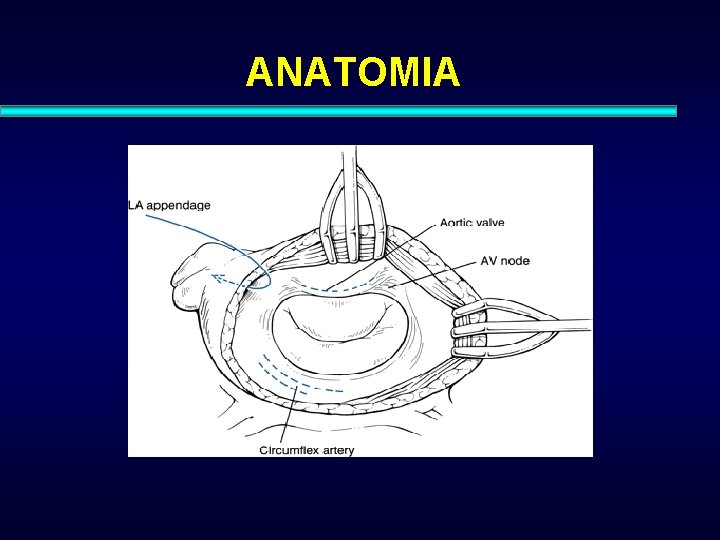 ANATOMIA

LA appendage

Aortic valve

AV node

Circumflex artery